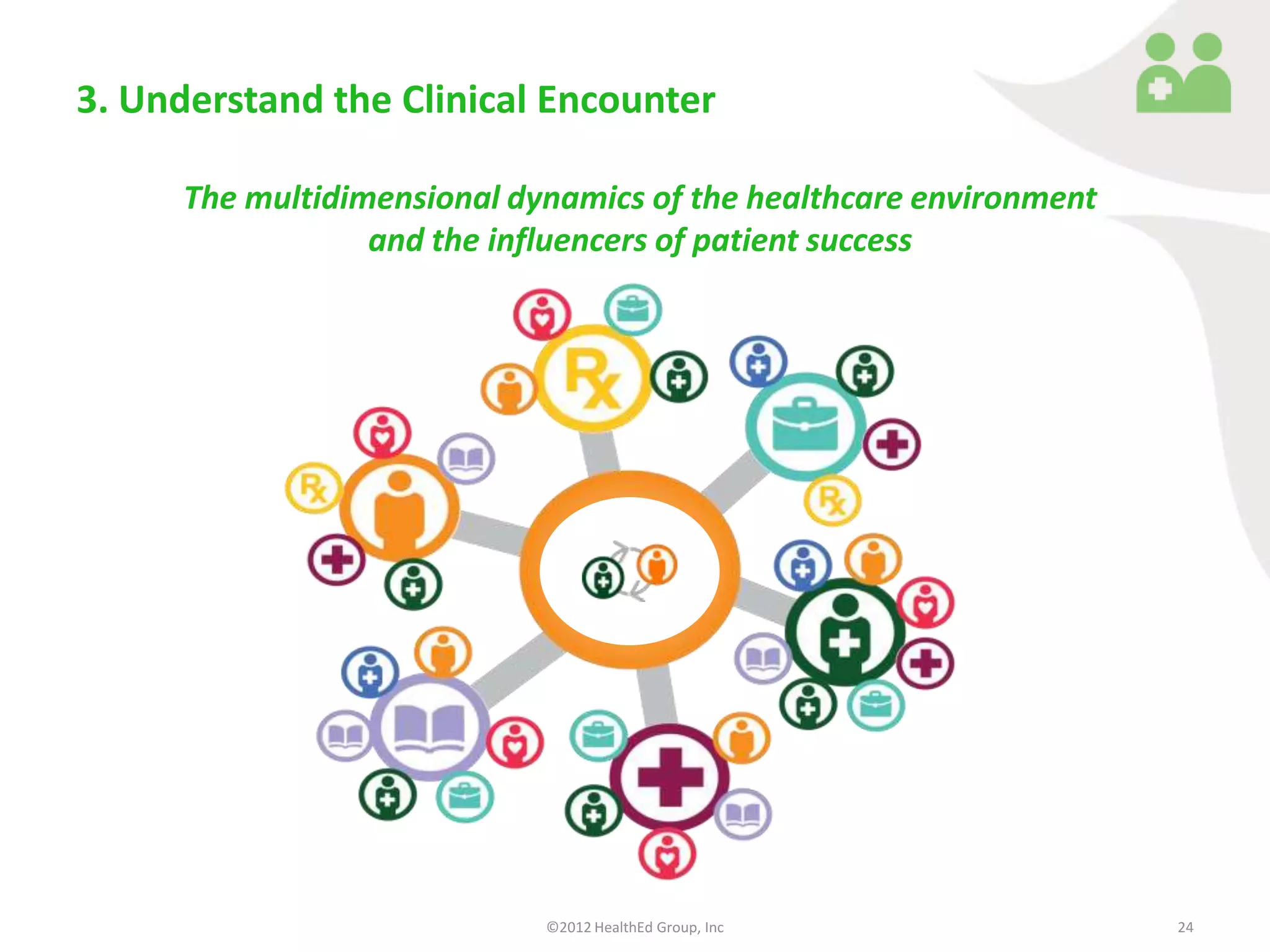 3. Understand the Clinical Encounter

The multidimensional dynamics of the healthcare environment and the influencers of patient success

Rx

Rx

Rx

©2012 HealthEd Group, Inc

24